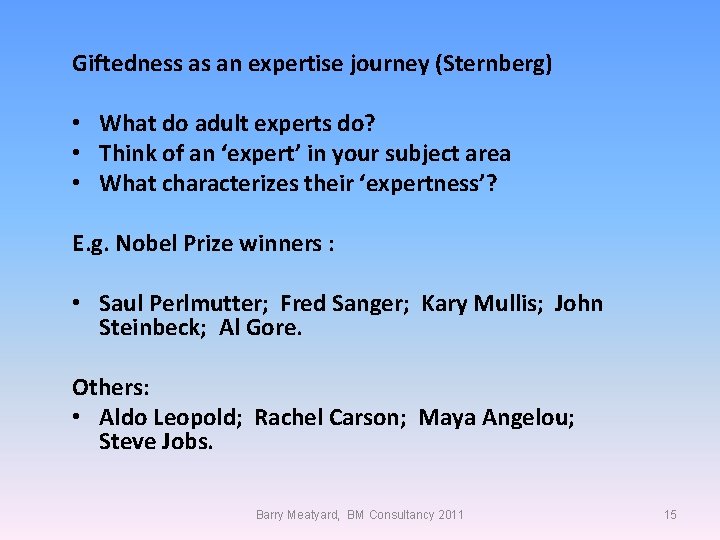 Giftedness as an expertise journey (Sternberg)

• What do adult experts do?
• Think of an ‘expert’ in your subject area
• What characterizes their ‘expertness’?

E.g. Nobel Prize winners :

• Saul Perlmutter; Fred Sanger; Kary Mullis; John Steinbeck; Al Gore.

Others:
• Aldo Leopold; Rachel Carson; Maya Angelou; Steve Jobs.

Barry Meatyard, BM Consultancy 2011

15